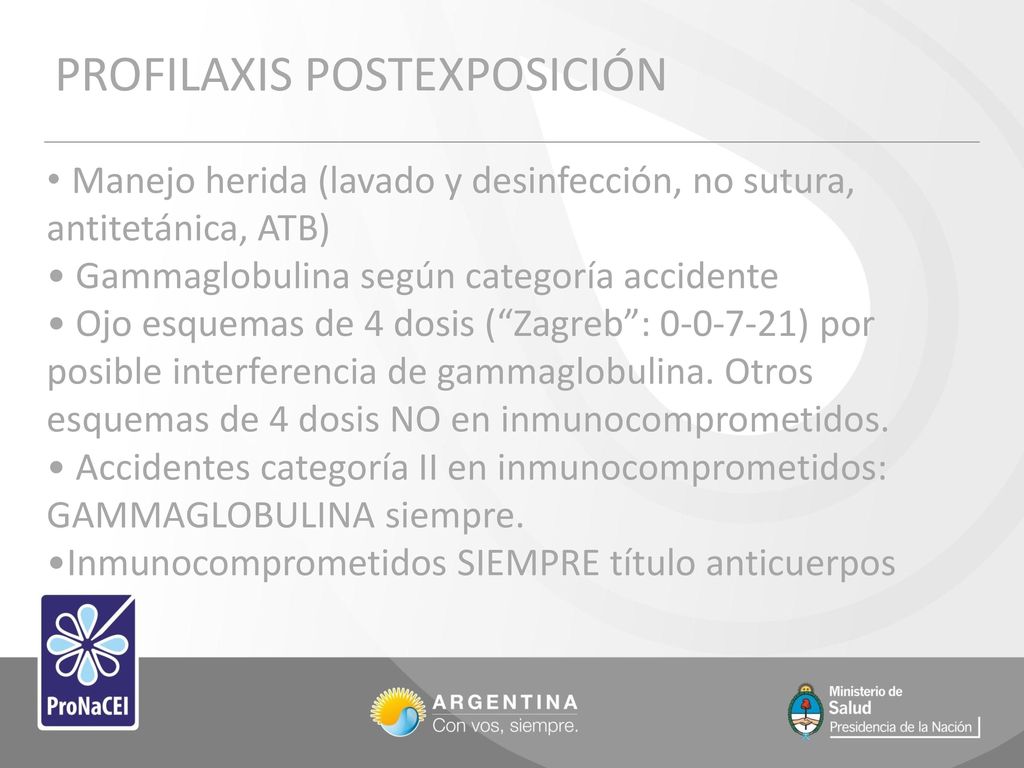 PROFILAXIS POSTEXPOSICIÓN

• Manejo herida (lavado y desinfección, no sutura, antitetánica, ATB)
• Gammaglobulina según categoría accidente
• Ojo esquemas de 4 dosis (“Zagreb”: 0-0-7-21) por posible interferencia de gammaglobulina. Otros esquemas de 4 dosis NO en inmunocomprometidos.
• Accidentes categoría II en inmunocomprometidos: GAMMAGLOBULINA siempre.
•Inmunocomprometidos SIEMPRE título anticuerpos

ProNaCEI

ARGENTINA
Con vos, siempre.

Ministerio de Salud
Presidencia de la Nación